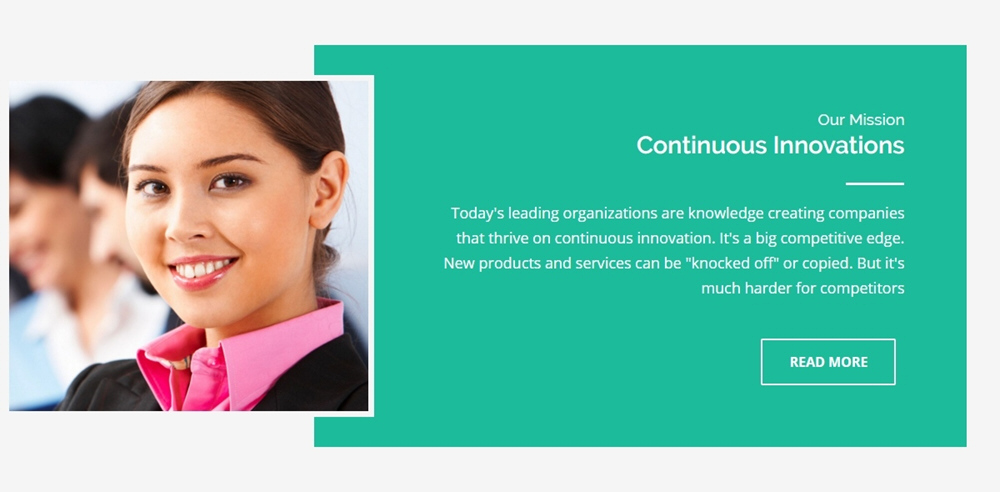 Our Mission
Continuous Innovations

Today's leading organizations are knowledge creating companies that thrive on continuous innovation. It's a big competitive edge. New products and services can be "knocked off" or copied. But it's much harder for competitors

READ MORE